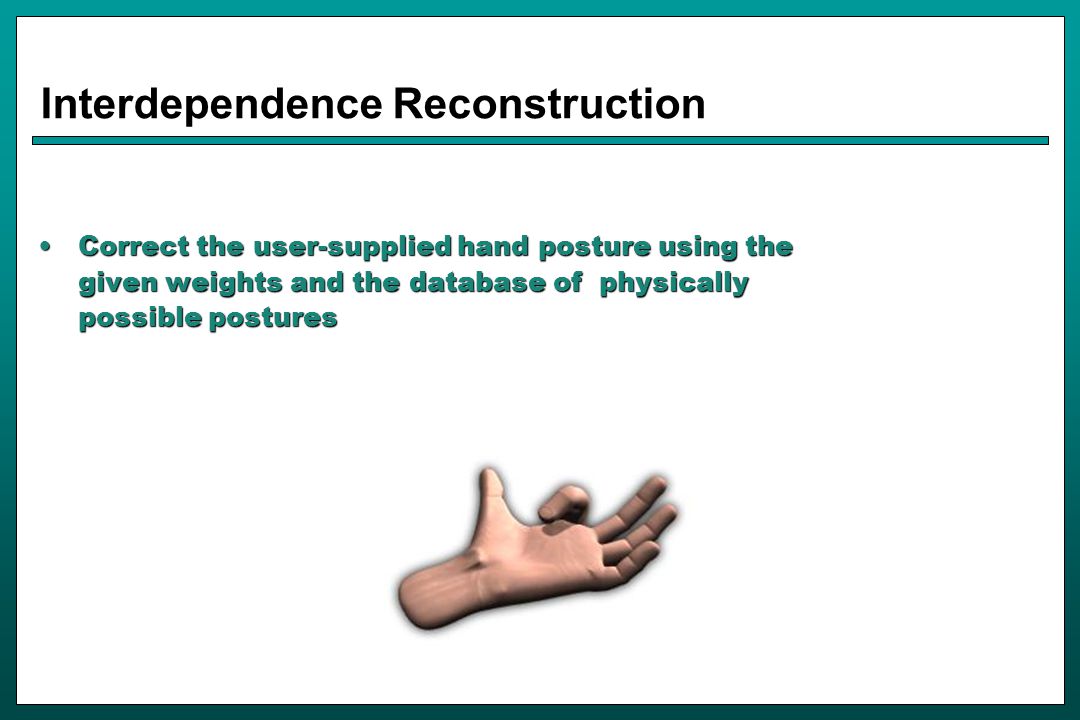 Interdependence Reconstruction

• Correct the user-supplied hand posture using the given weights and the database of physically possible postures